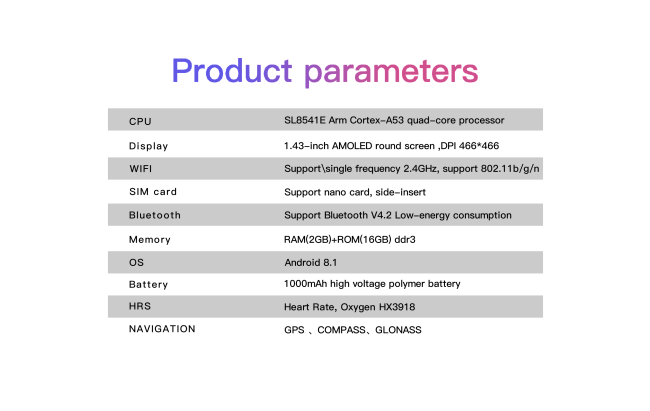 Product parameters

| | |
|---|---|
| CPU | SL8541E Arm Cortex-A53 quad-core processor |
| Display | 1.43-inch AMOLED round screen ,DPI 466*466 |
| WIFI | Support\single frequency 2.4GHz, support 802.11b/g/n |
| SIM card | Support nano card, side-insert |
| Bluetooth | Support Bluetooth V4.2 Low-energy consumption |
| Memory | RAM(2GB)+ROM(16GB) ddr3 |
| OS | Android 8.1 |
| Battery | 1000mAh high voltage polymer battery |
| HRS | Heart Rate, Oxygen HX3918 |
| NAVIGATION | GPS 、COMPASS、GLONASS |